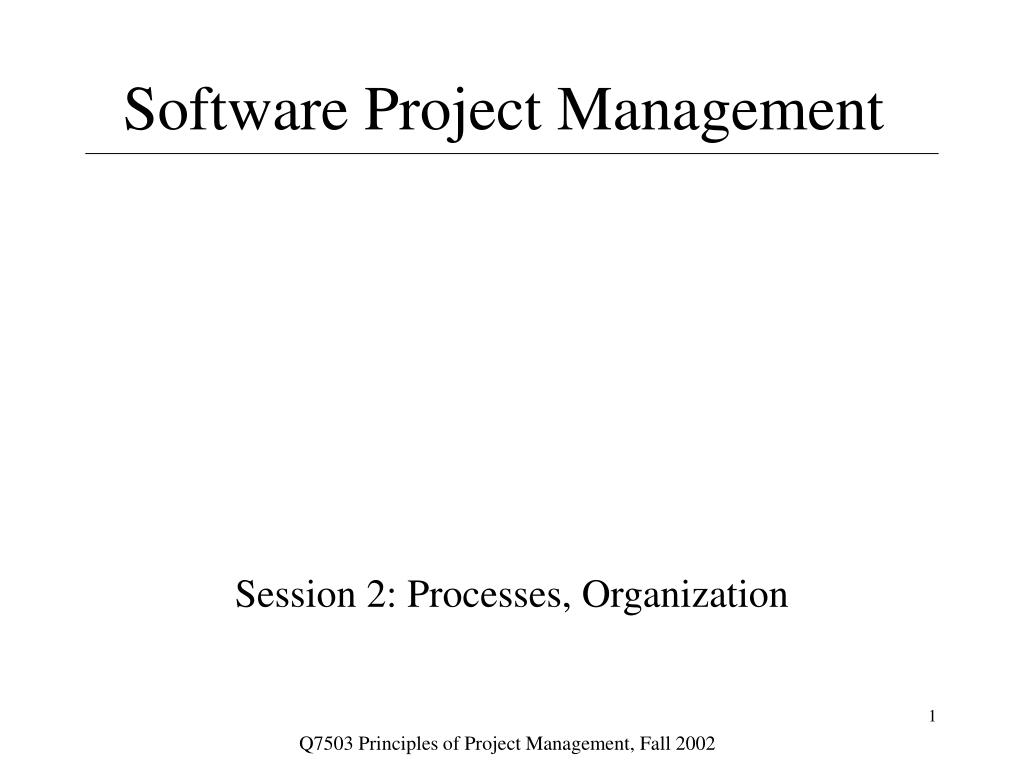 Software Project Management

Session 2: Processes, Organization

1

Q7503 Principles of Project Management, Fall 2002